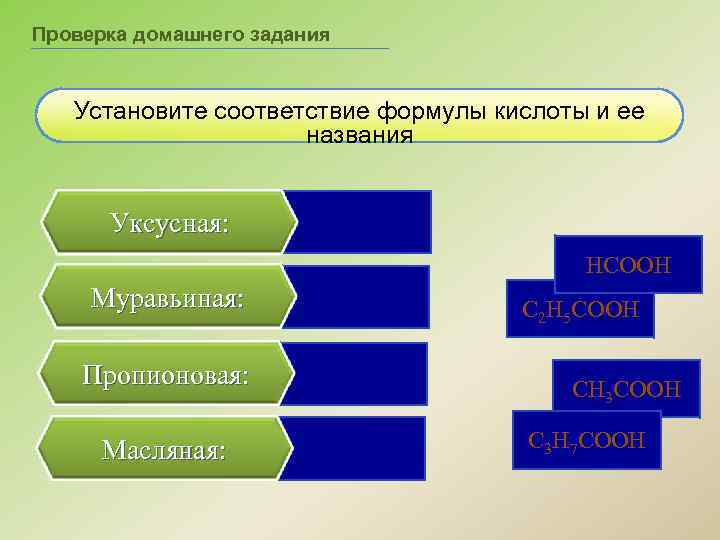 Проверка домашнего задания

Установите соответствие формулы кислоты и ее названия

Уксусная:

Муравьиная:

Пропионовая:

Масляная:

$HCOOH$

$C_2H_5COOH$

$CH_3COOH$

$C_3H_7COOH$